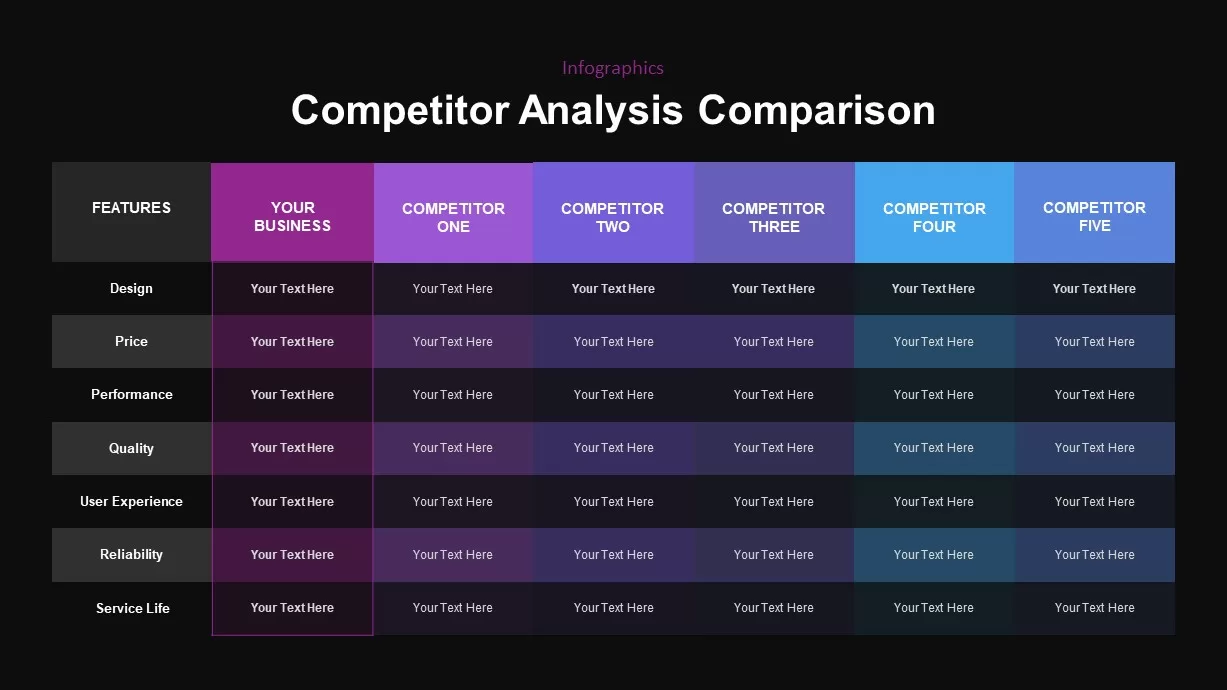 Infographics

Competitor Analysis Comparison

| FEATURES | YOUR BUSINESS | COMPETITOR ONE | COMPETITOR TWO | COMPETITOR THREE | COMPETITOR FOUR | COMPETITOR FIVE |
|---|---|---|---|---|---|---|
| Design | Your Text Here | Your Text Here | Your Text Here | Your Text Here | Your Text Here | Your Text Here |
| Price | Your Text Here | Your Text Here | Your Text Here | Your Text Here | Your Text Here | Your Text Here |
| Performance | Your Text Here | Your Text Here | Your Text Here | Your Text Here | Your Text Here | Your Text Here |
| Quality | Your Text Here | Your Text Here | Your Text Here | Your Text Here | Your Text Here | Your Text Here |
| User Experience | Your Text Here | Your Text Here | Your Text Here | Your Text Here | Your Text Here | Your Text Here |
| Reliability | Your Text Here | Your Text Here | Your Text Here | Your Text Here | Your Text Here | Your Text Here |
| Service Life | Your Text Here | Your Text Here | Your Text Here | Your Text Here | Your Text Here | Your Text Here |